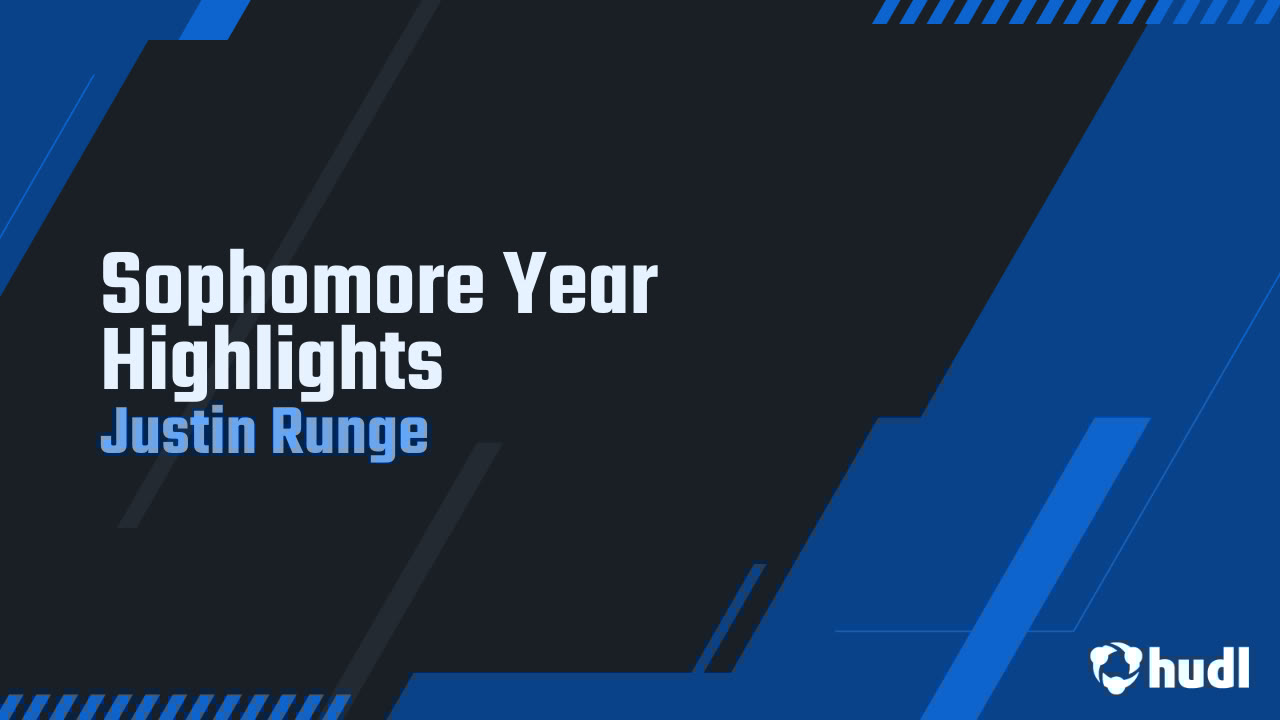 Sophomore Year Highlights
Justin Runge

hudl